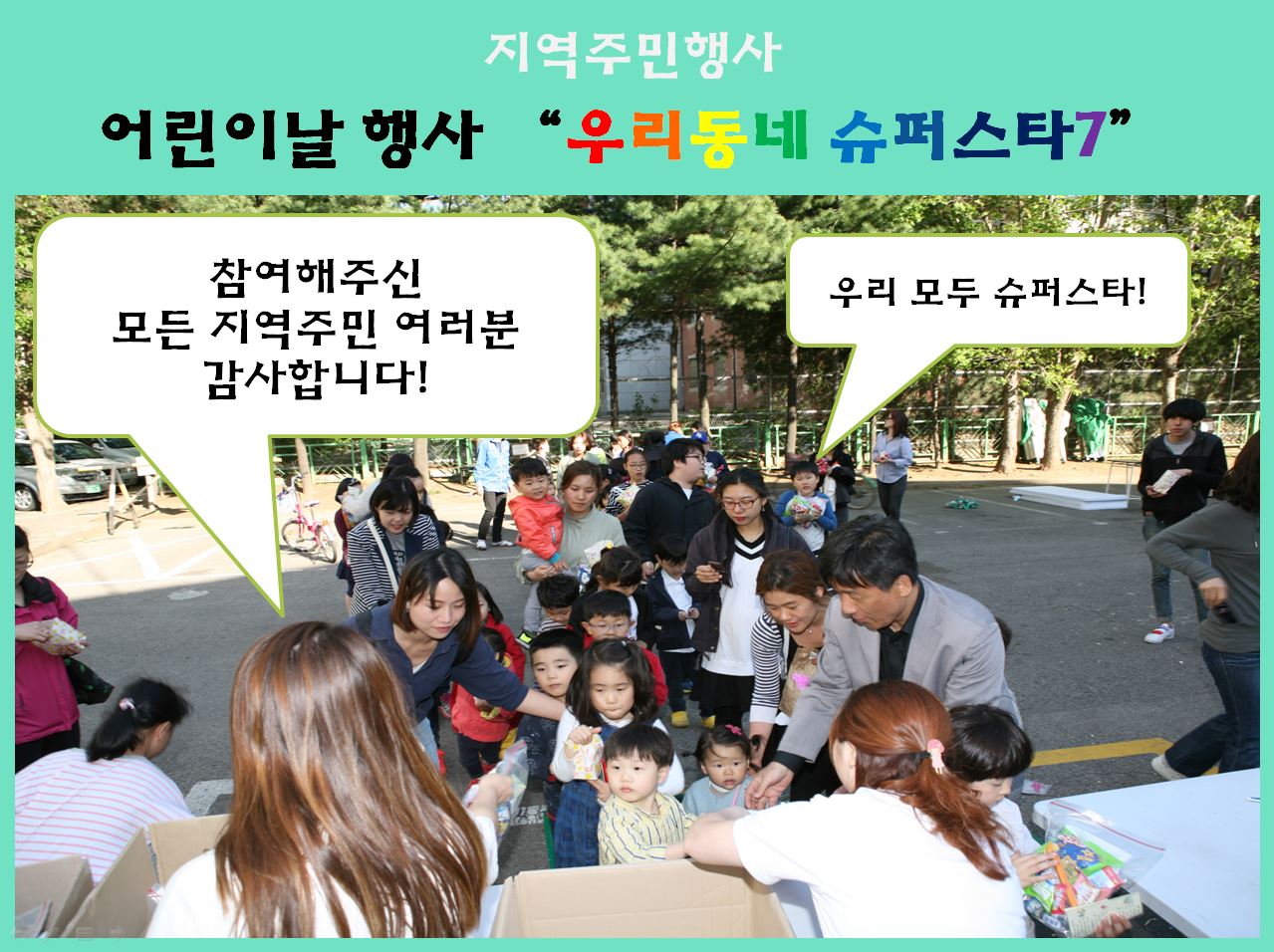 지역주민행사

어린이날 행사 “우리동네 슈퍼스타7”

참여해주신
모든 지역주민 여러분
감사합니다!

우리 모두 슈퍼스타!